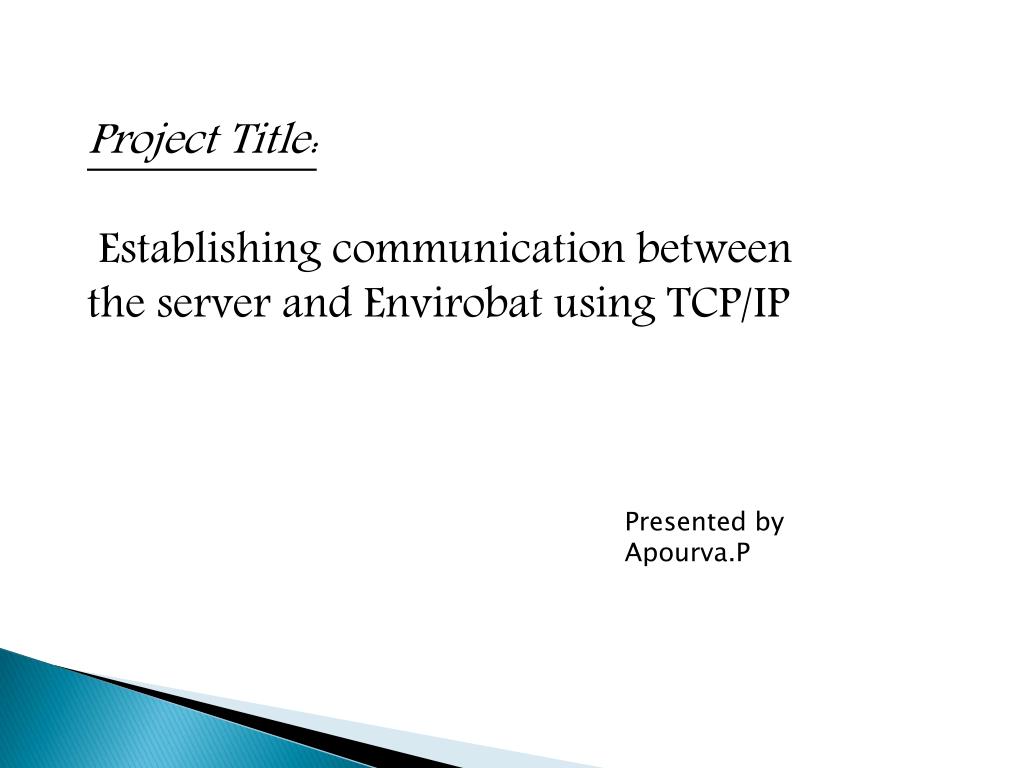 Project Title:

Establishing communication between the server and Envirobat using TCP/IP

Presented by
Apourva.P